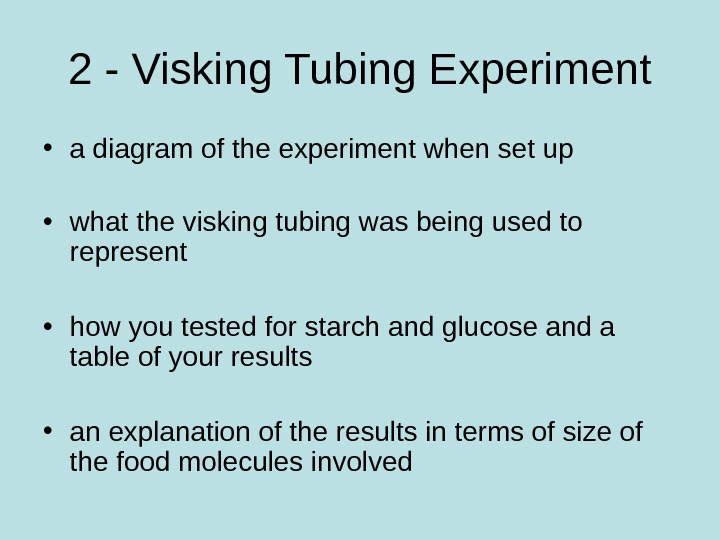 2 - Visking Tubing Experiment

• a diagram of the experiment when set up

• what the visking tubing was being used to represent

• how you tested for starch and glucose and a table of your results

• an explanation of the results in terms of size of the food molecules involved